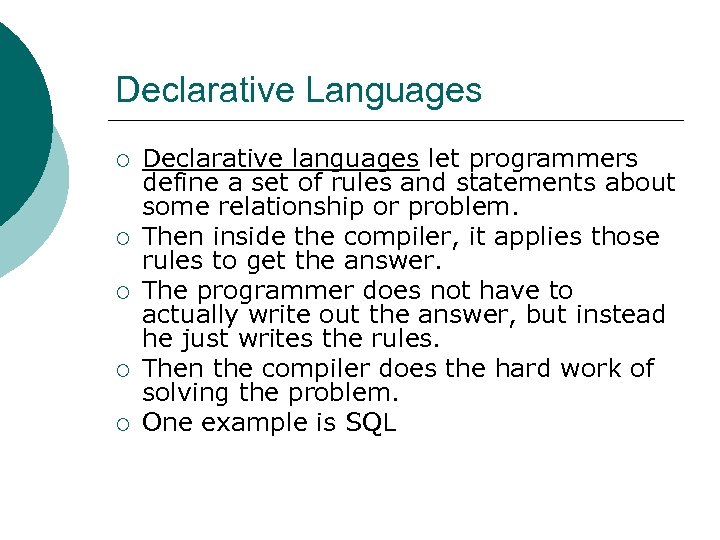 Declarative Languages

○ Declarative languages let programmers define a set of rules and statements about some relationship or problem.
○ Then inside the compiler, it applies those rules to get the answer.
○ The programmer does not have to actually write out the answer, but instead he just writes the rules.
○ Then the compiler does the hard work of solving the problem.
○ One example is SQL